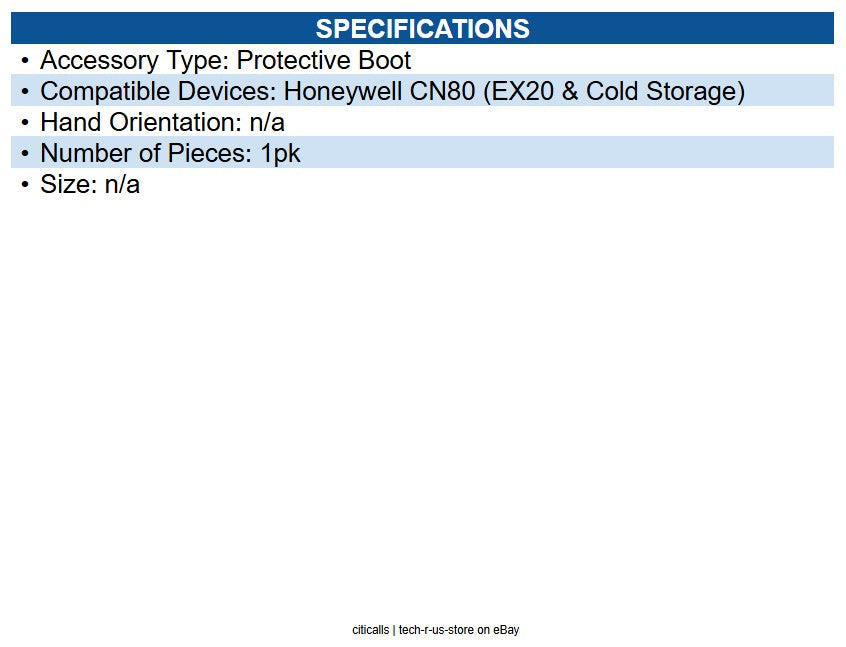 SPECIFICATIONS

• Accessory Type: Protective Boot
• Compatible Devices: Honeywell CN80 (EX20 & Cold Storage)
• Hand Orientation: n/a
• Number of Pieces: 1pk
• Size: n/a

citicalls | tech-r-us-store on eBay